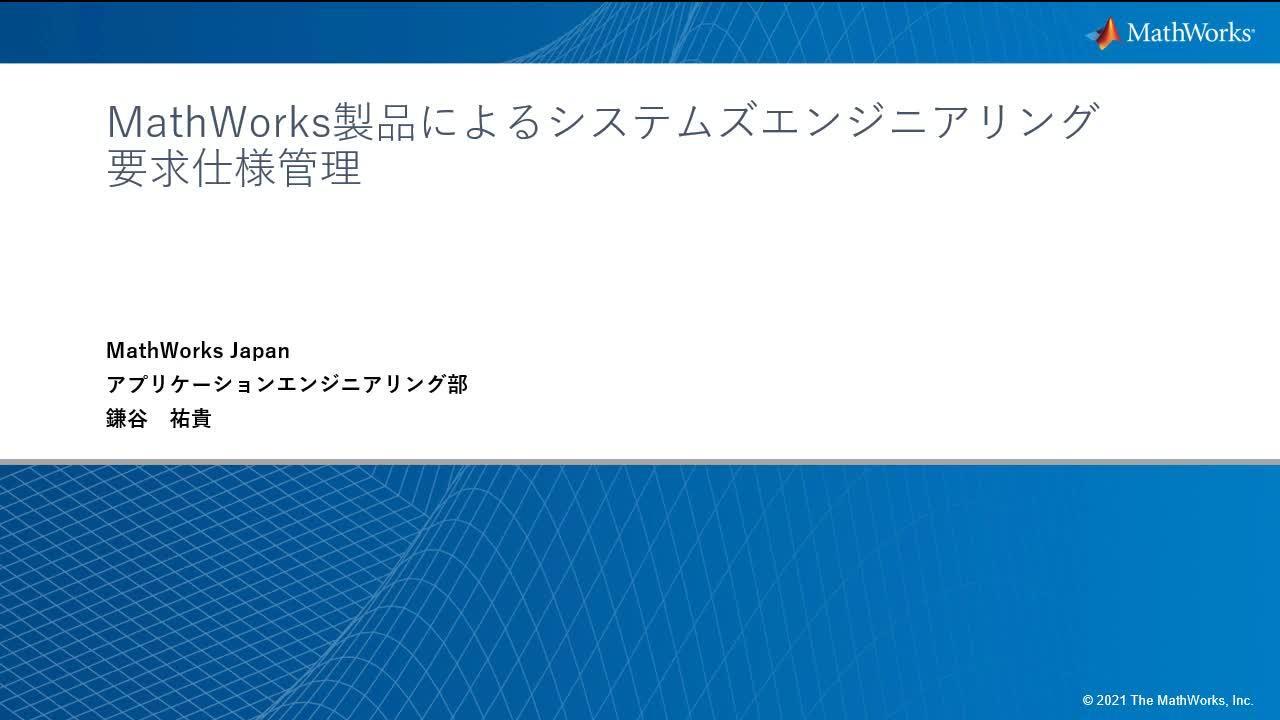 MathWorks®

MathWorks製品によるシステムズエンジニアリング
要求仕様管理

MathWorks Japan
アプリケーションエンジニアリング部
鎌谷　祐貴

© 2021 The MathWorks, Inc.